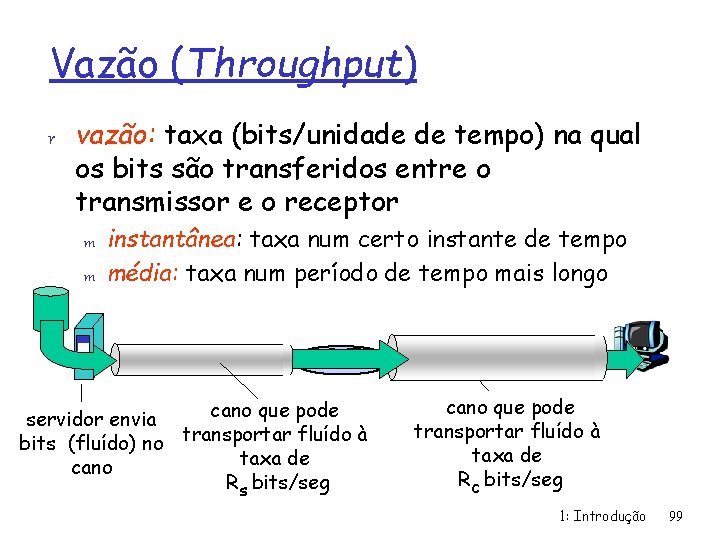 Vazão (Throughput)

r vazão: taxa (bits/unidade de tempo) na qual os bits são transferidos entre o transmissor e o receptor

m instantânea: taxa num certo instante de tempo

m média: taxa num período de tempo mais longo

servidor envia bits (fluído) no cano

cano que pode transportar fluído à taxa de $R_s$ bits/seg

cano que pode transportar fluído à taxa de $R_c$ bits/seg

1: Introdução 99